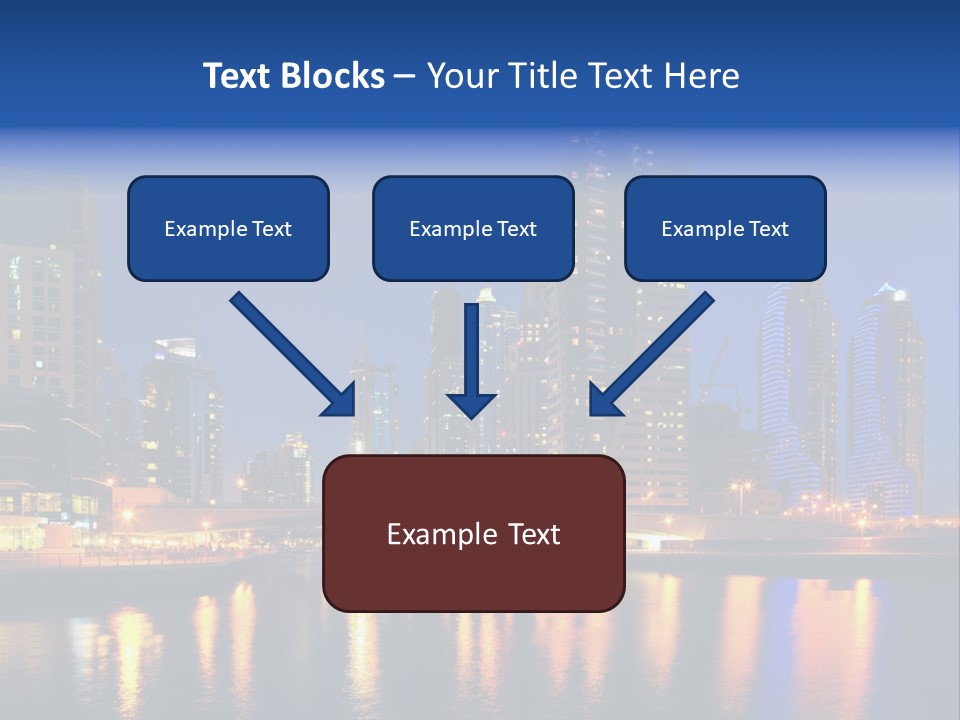 Text Blocks – Your Title Text Here

Example Text

Example Text

Example Text

Example Text